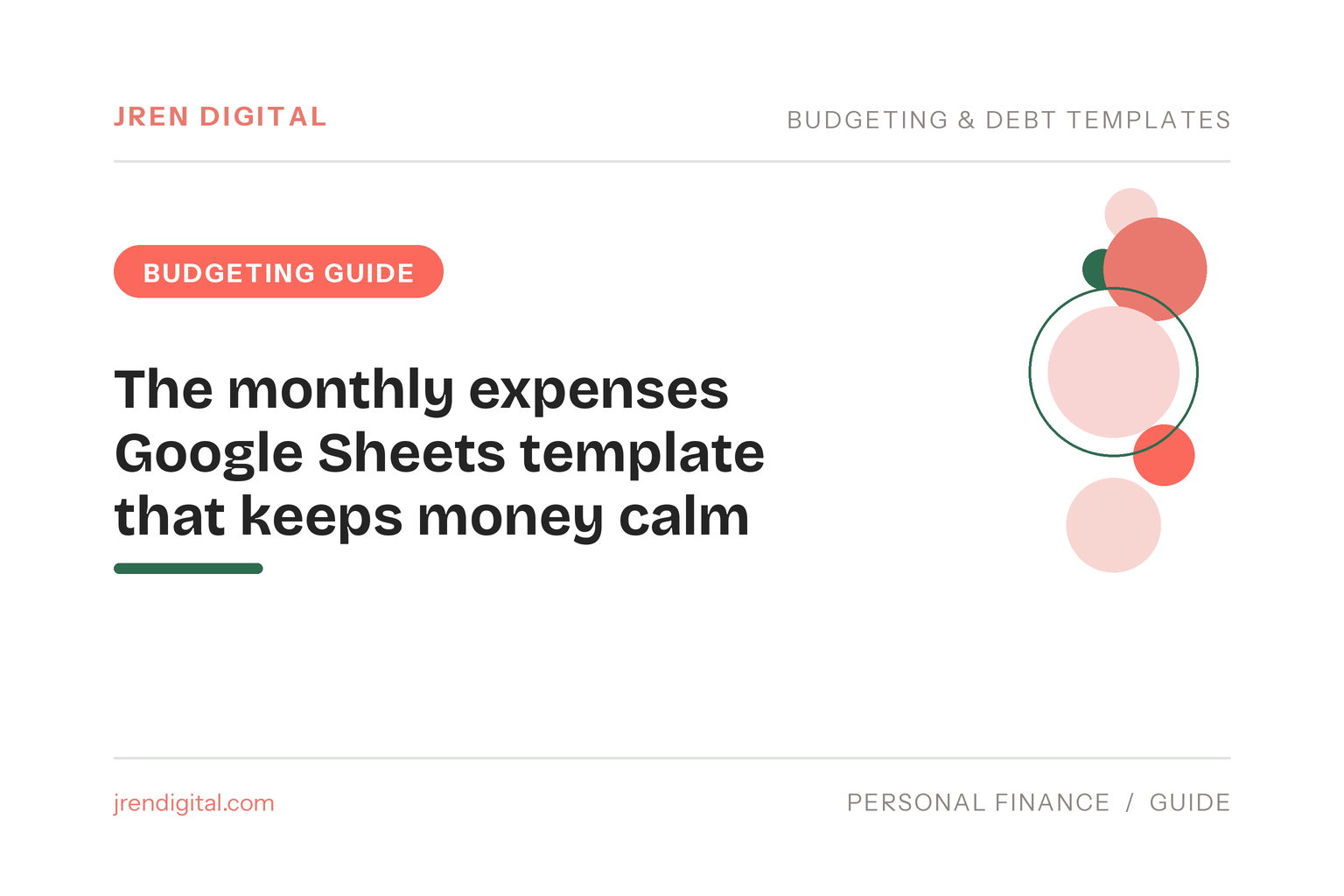 JREN DIGITAL

BUDGETING & DEBT TEMPLATES

BUDGETING GUIDE

The monthly expenses Google Sheets template that keeps money calm

jrendigital.com

PERSONAL FINANCE / GUIDE